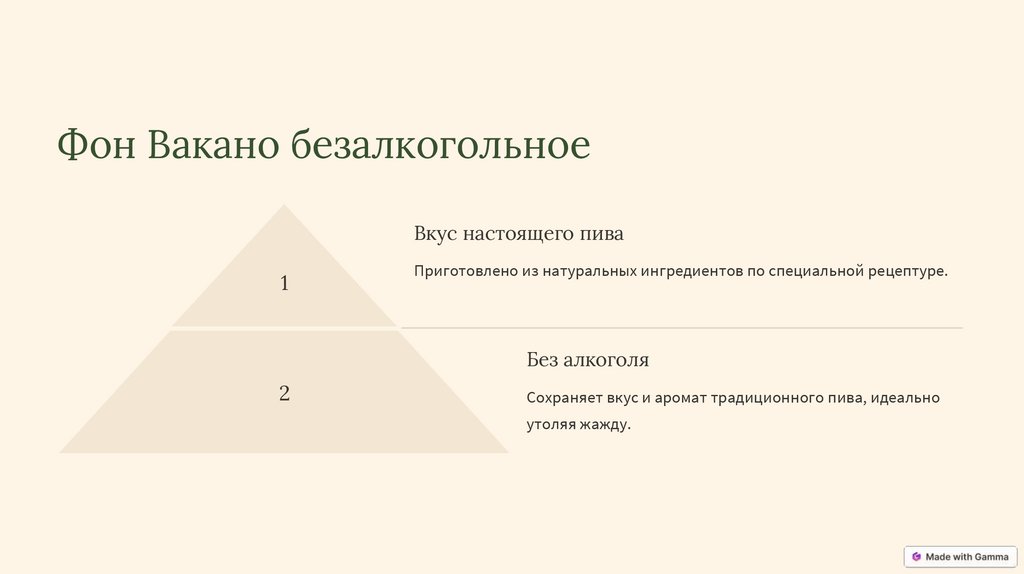 Фон Вакано безалкогольное

1

Вкус настоящего пива

Приготовлено из натуральных ингредиентов по специальной рецептуре.

2

Без алкоголя

Сохраняет вкус и аромат традиционного пива, идеально утоляя жажду.

Made with Gamma